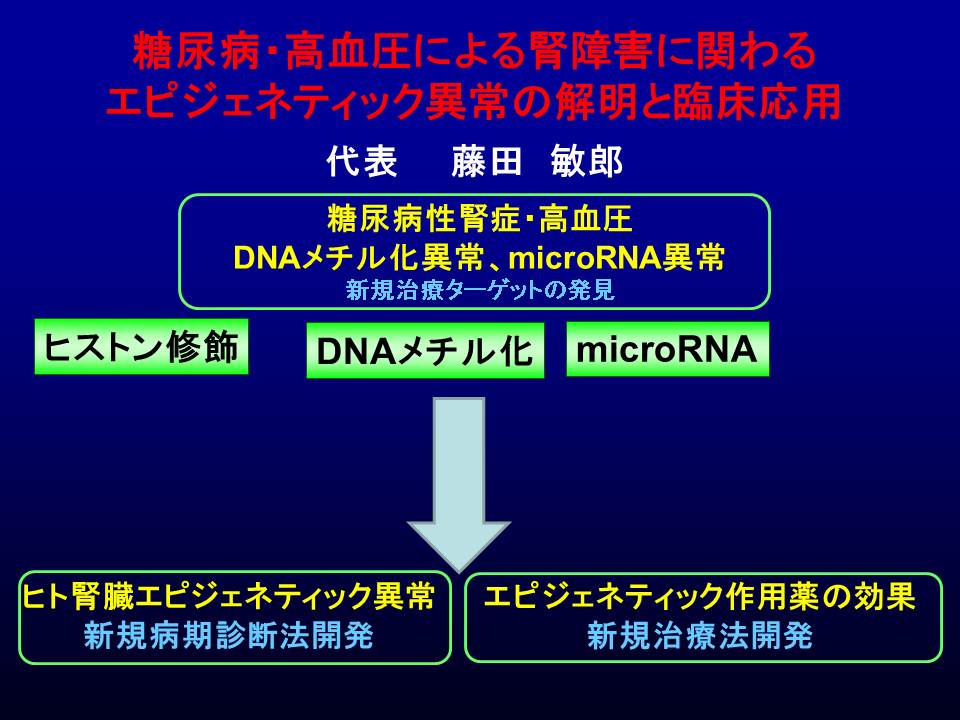 糖尿病･高血圧による腎障害に関わる
エピジェネティック異常の解明と臨床応用

代表　藤田 敏郎

糖尿病性腎症･高血圧
DNAメチル化異常、microRNA異常
新規治療ターゲットの発見

ヒストン修飾

DNAメチル化

microRNA

ヒト腎臓エピジェネティック異常
新規病期診断法開発

エピジェネティック作用薬の効果
新規治療法開発